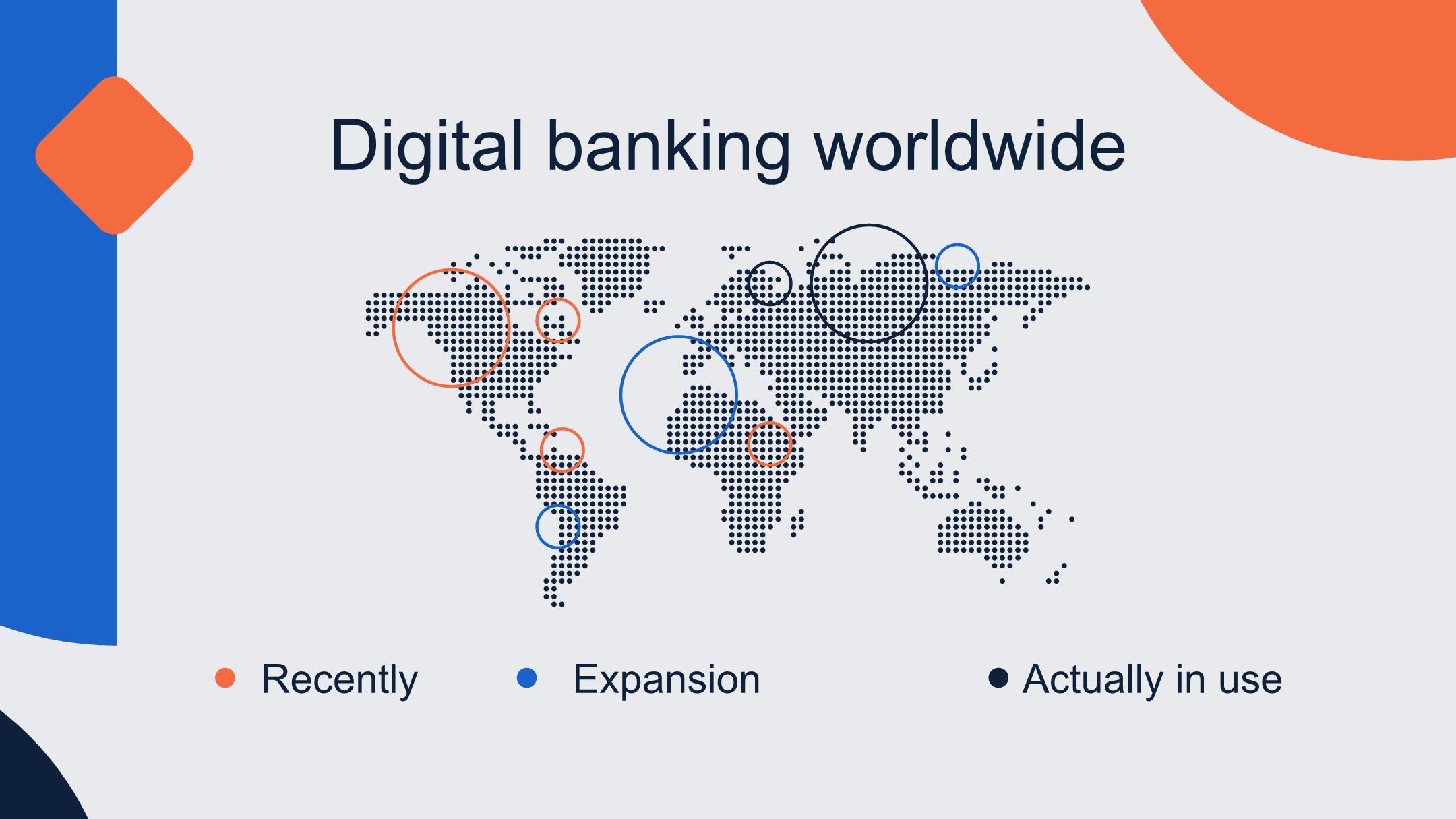 Digital banking worldwide

Recently

Expansion

Actually in use